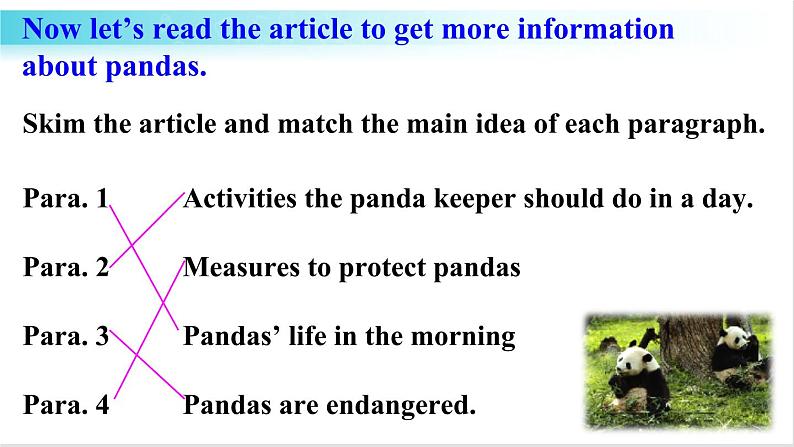 Now let's read the article to get more information about pandas.

Skim the article and match the main idea of each paragraph.

Para. 1
Para. 2
Para. 3
Para. 4

Activities the panda keeper should do in a day.
Measures to protect pandas
Pandas' life in the morning
Pandas are endangered.